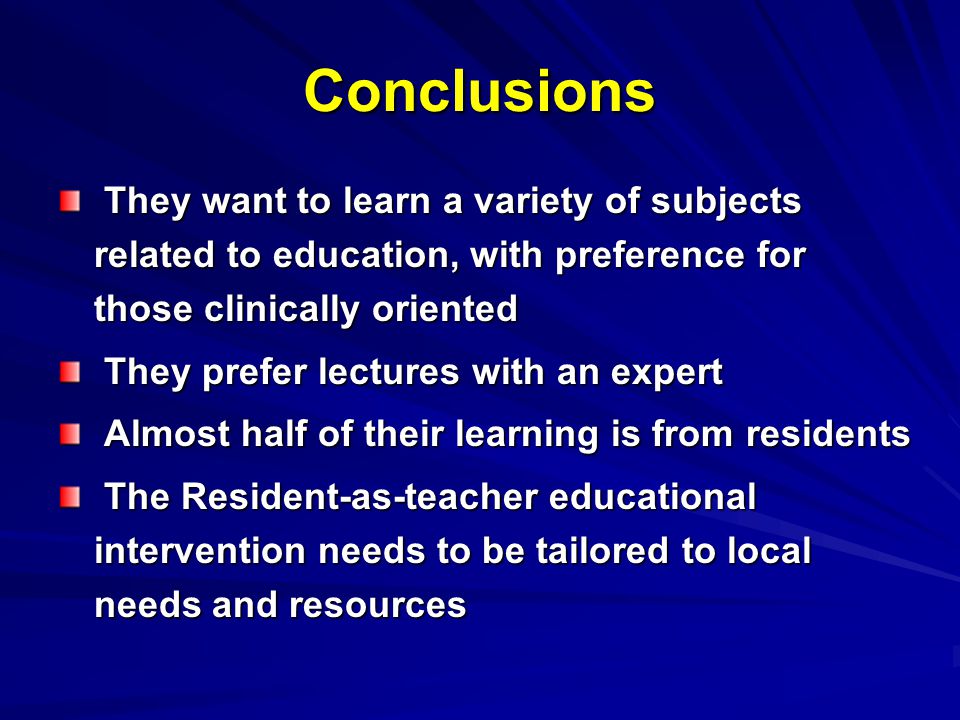 Conclusions

They want to learn a variety of subjects related to education, with preference for those clinically oriented

They prefer lectures with an expert

Almost half of their learning is from residents

The Resident-as-teacher educational intervention needs to be tailored to local needs and resources